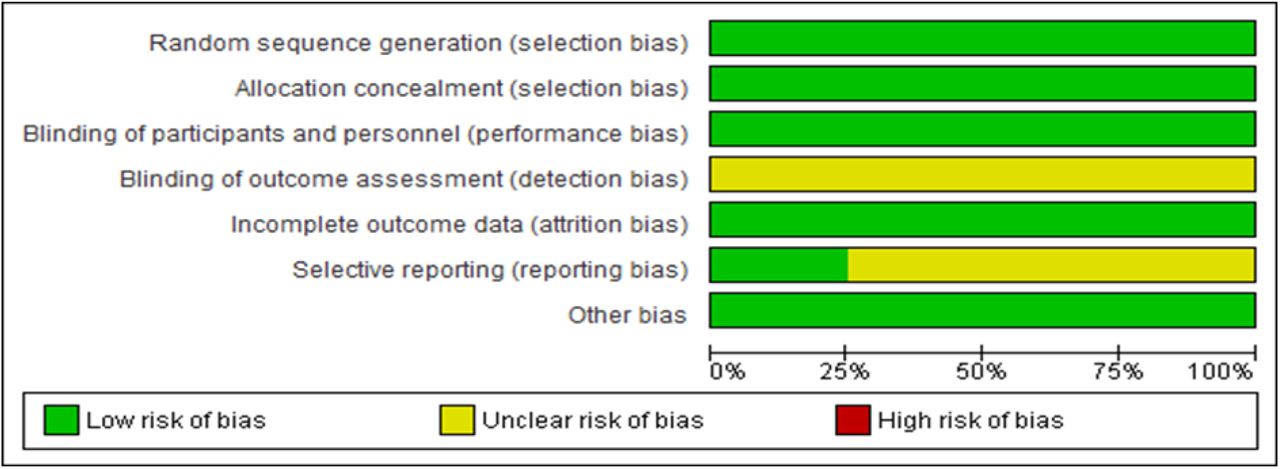 Random sequence generation (selection bias)
Allocation concealment (selection bias)
Blinding of participants and personnel (performance bias)
Blinding of outcome assessment (detection bias)
Incomplete outcome data (attrition bias)
Selective reporting (reporting bias)
Other bias

0% 25% 50% 75% 100%

Low risk of bias
Unclear risk of bias
High risk of bias